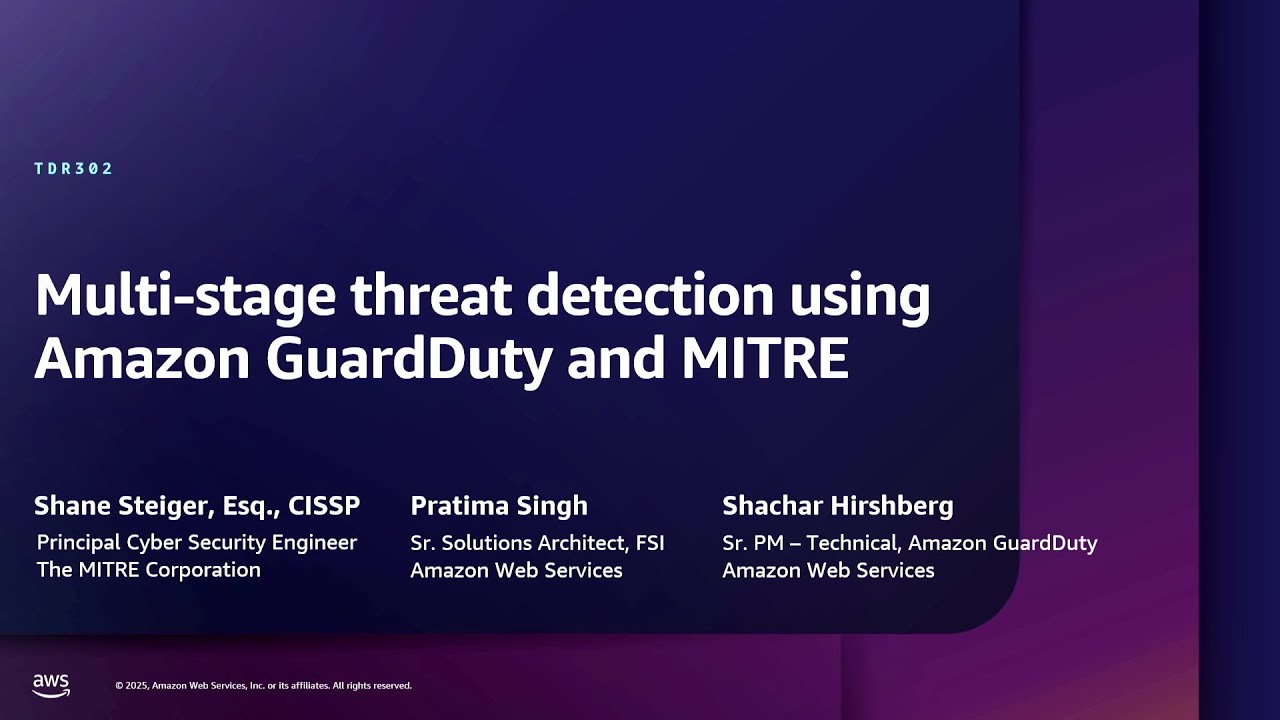 TDR302

Multi-stage threat detection using Amazon GuardDuty and MITRE

Shane Steiger, Esq., CISSP
Principal Cyber Security Engineer
The MITRE Corporation

Pratima Singh
Sr. Solutions Architect, FSI
Amazon Web Services

Shachar Hirshberg
Sr. PM – Technical, Amazon GuardDuty
Amazon Web Services

aws

© 2025, Amazon Web Services, Inc. or its affiliates. All rights reserved.